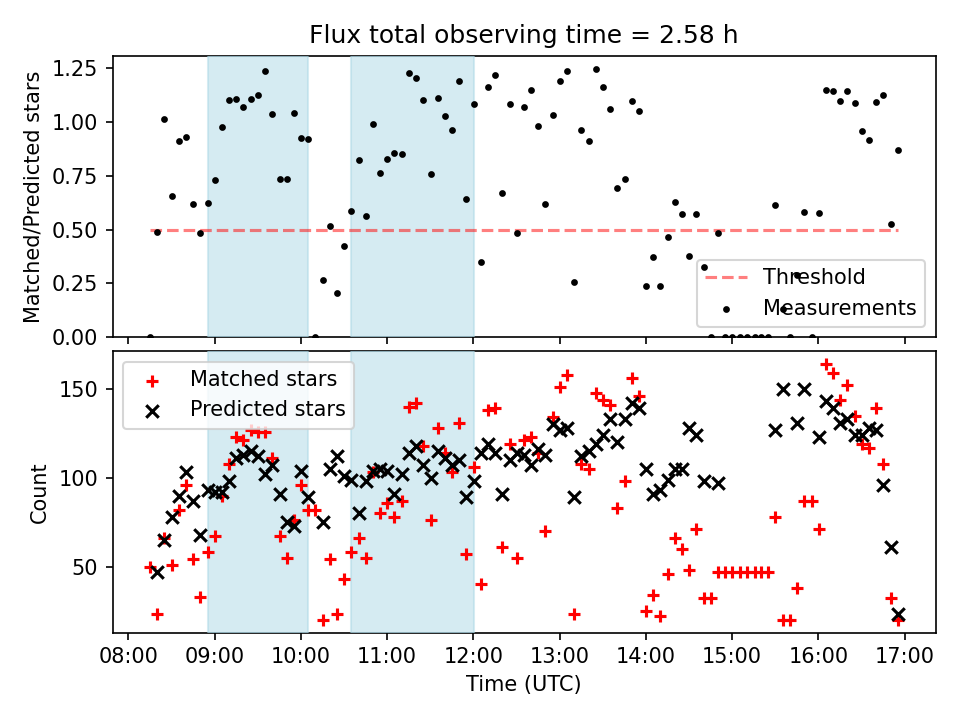 Flux total observing time = 2.58 h

Matched/Predicted stars

1.25
1.00
0.75
0.50
0.25
0.00

Threshold
Measurements

Matched stars
Predicted stars

Count

150
100
50

08:00 09:00 10:00 11:00 12:00 13:00 14:00 15:00 16:00 17:00

Time (UTC)